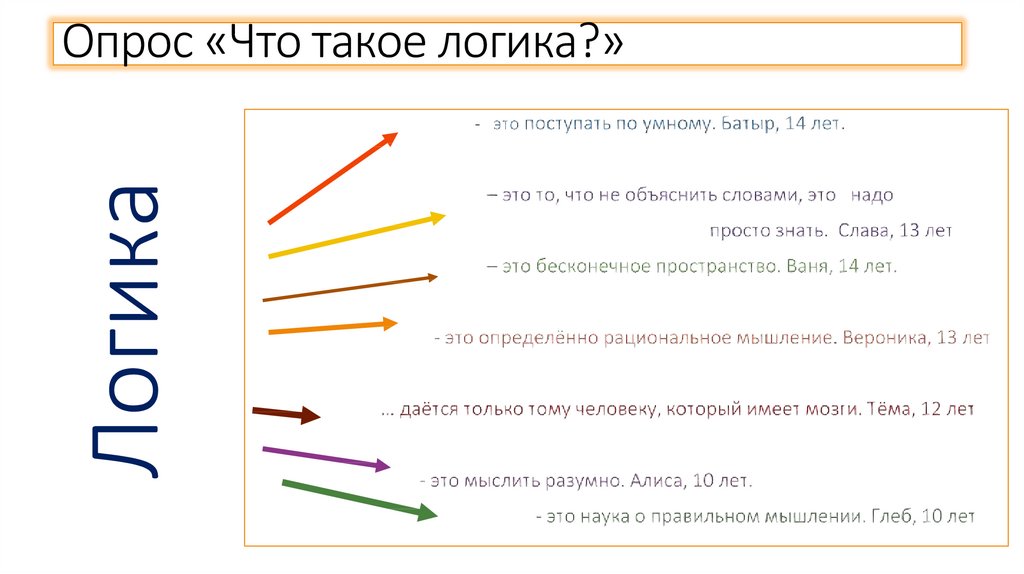 Опрос «Что такое логика?»

Логика

- это поступать по умному. Батыр, 14 лет.

– это то, что не объяснить словами, это надо просто знать. Слава, 13 лет

– это бесконечное пространство. Ваня, 14 лет.

- это определённо рациональное мышление. Вероника, 13 лет

... даётся только тому человеку, который имеет мозги. Тёма, 12 лет

- это мыслить разумно. Алиса, 10 лет.

- это наука о правильном мышлении. Глеб, 10 лет